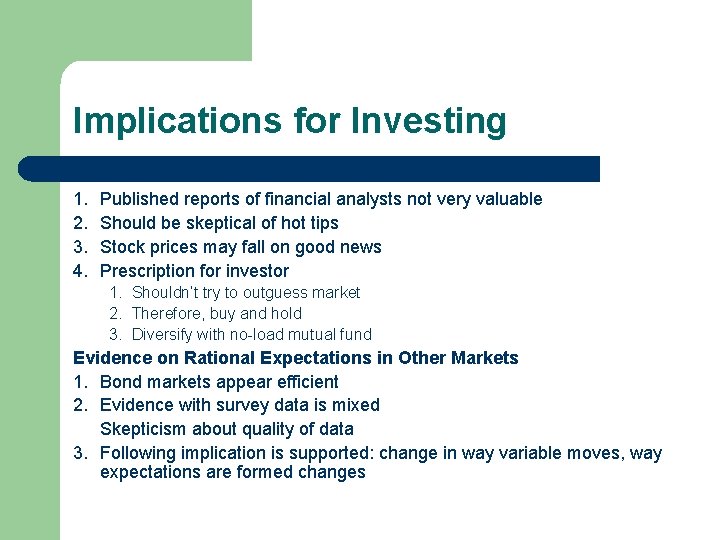 Implications for Investing

1. Published reports of financial analysts not very valuable
2. Should be skeptical of hot tips
3. Stock prices may fall on good news
4. Prescription for investor
 1. Shouldn't try to outguess market
 2. Therefore, buy and hold
 3. Diversify with no-load mutual fund

Evidence on Rational Expectations in Other Markets
1. Bond markets appear efficient
2. Evidence with survey data is mixed
 Skepticism about quality of data
3. Following implication is supported: change in way variable moves, way expectations are formed changes